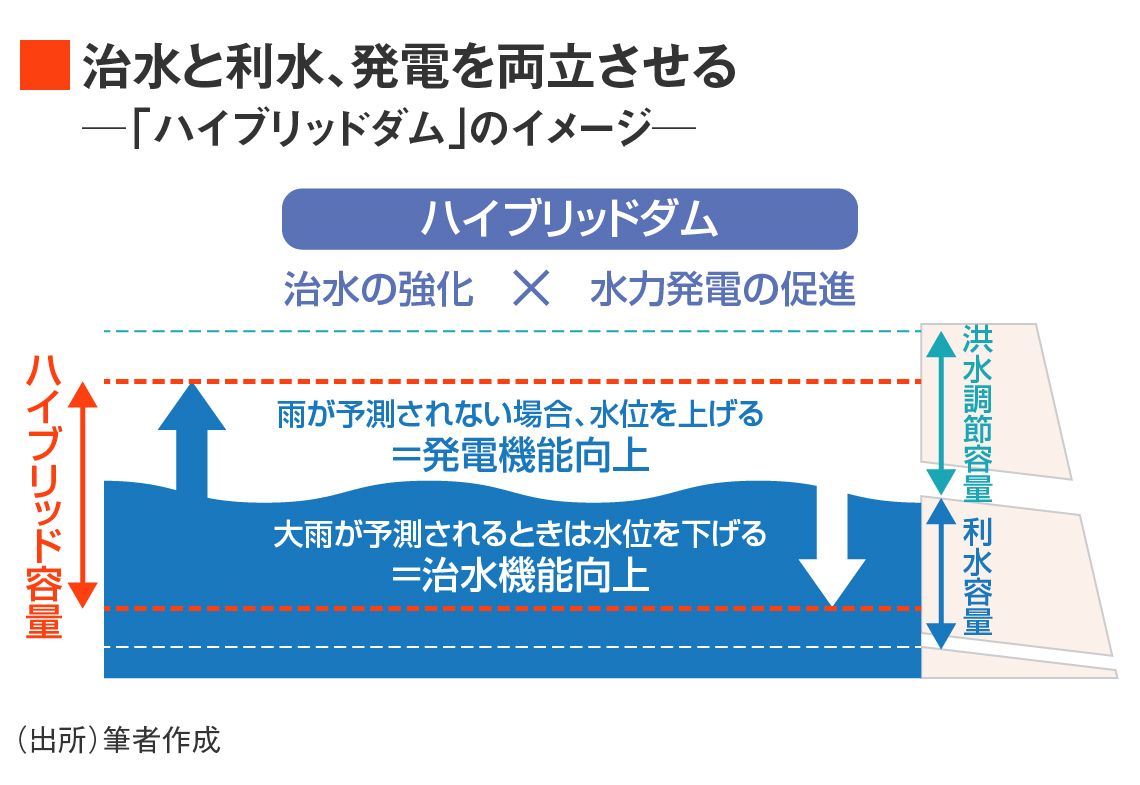 治水と利水、発電を両立させる
―「ハイブリッドダム」のイメージ―

ハイブリッドダム

治水の強化 × 水力発電の促進

ハイブリッド容量

雨が予測されない場合、水位を上げる
＝発電機能向上

大雨が予測されるときは水位を下げる
＝治水機能向上

洪水調節容量

利水容量

（出所）筆者作成